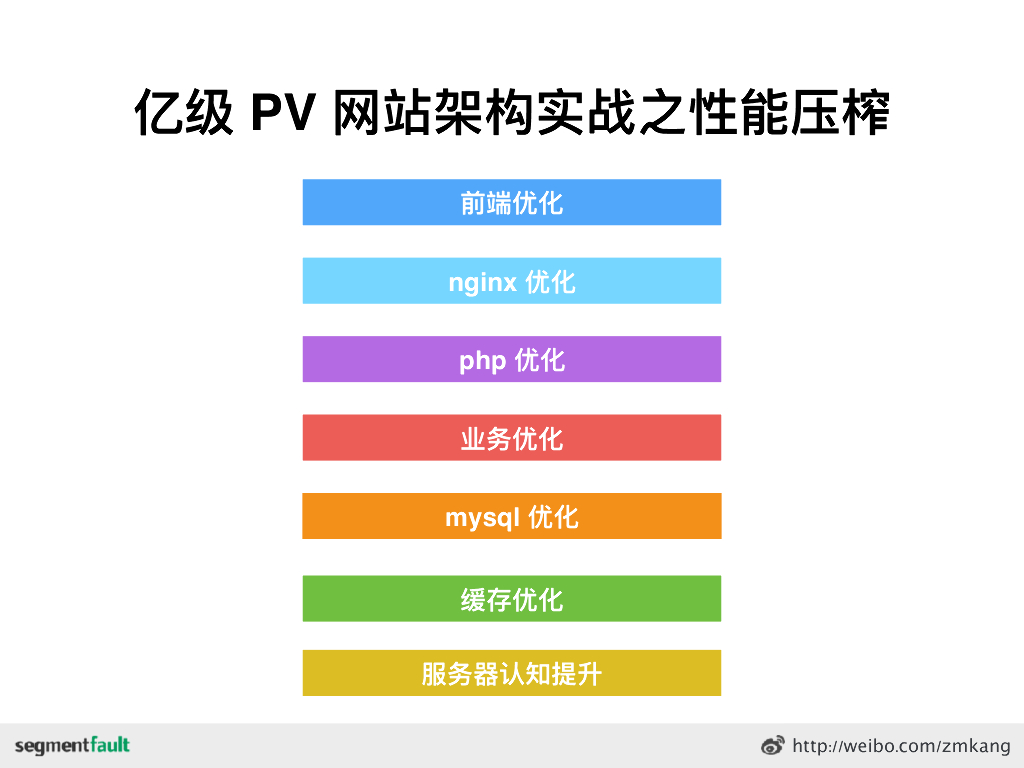 亿级 PV 网站架构实战之性能压榨

前端优化

nginx 优化

php 优化

业务优化

mysql 优化

缓存优化

服务器认知提升

segmentfault

http://weibo.com/zmkang